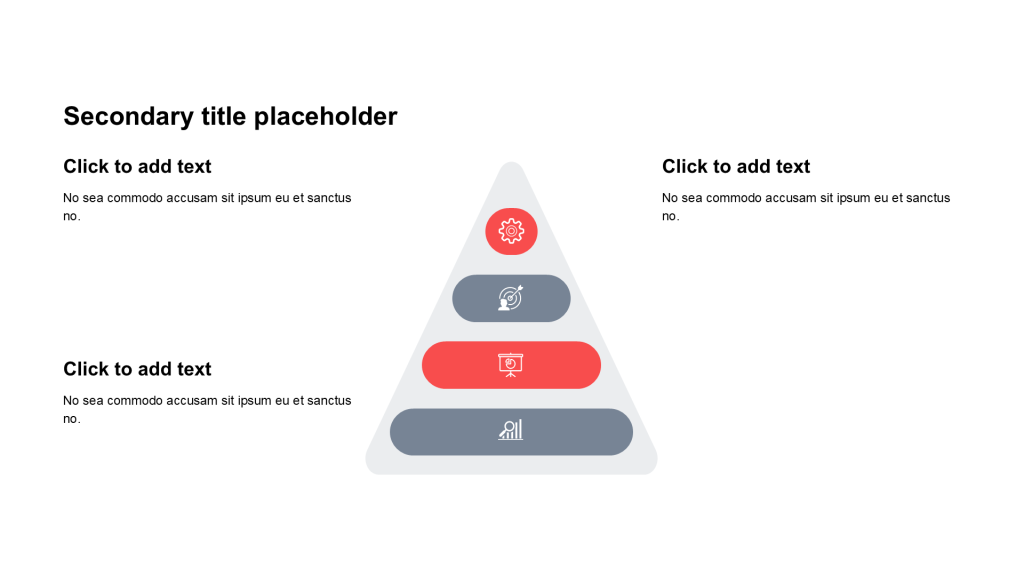 Secondary title placeholder

Click to add text

No sea commodo accusam sit ipsum eu et sanctus no.

Click to add text

No sea commodo accusam sit ipsum eu et sanctus no.

Click to add text

No sea commodo accusam sit ipsum eu et sanctus no.